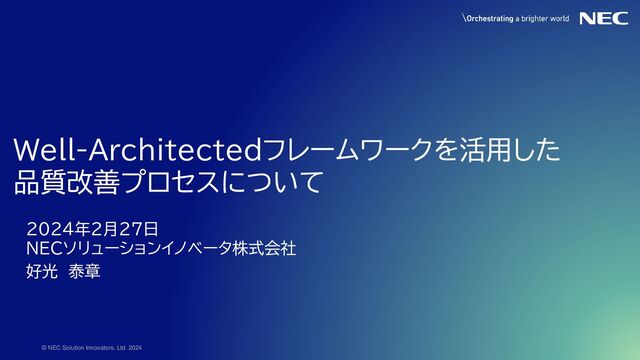 \Orchestrating a brighter world NEC

Well-Architectedフレームワークを活用した品質改善プロセスについて

2024年2月27日
NECソリューションイノベータ株式会社
好光　泰章

© NEC Solution Innovators, Ltd. 2024